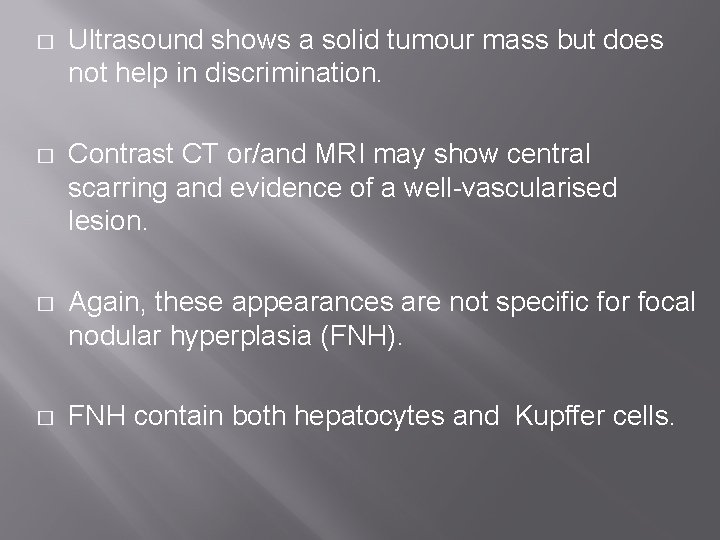 □ Ultrasound shows a solid tumour mass but does not help in discrimination.

□ Contrast CT or/and MRI may show central scarring and evidence of a well-vascularised lesion.

□ Again, these appearances are not specific for focal nodular hyperplasia (FNH).

□ FNH contain both hepatocytes and  Kupffer cells.